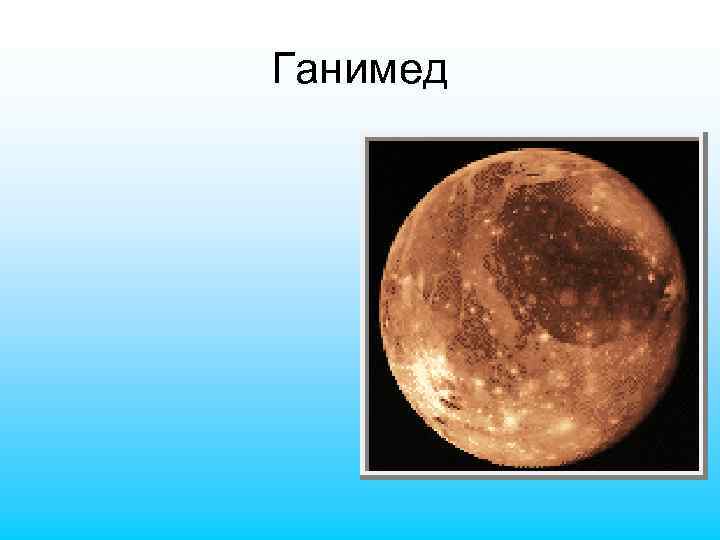 Ганимед